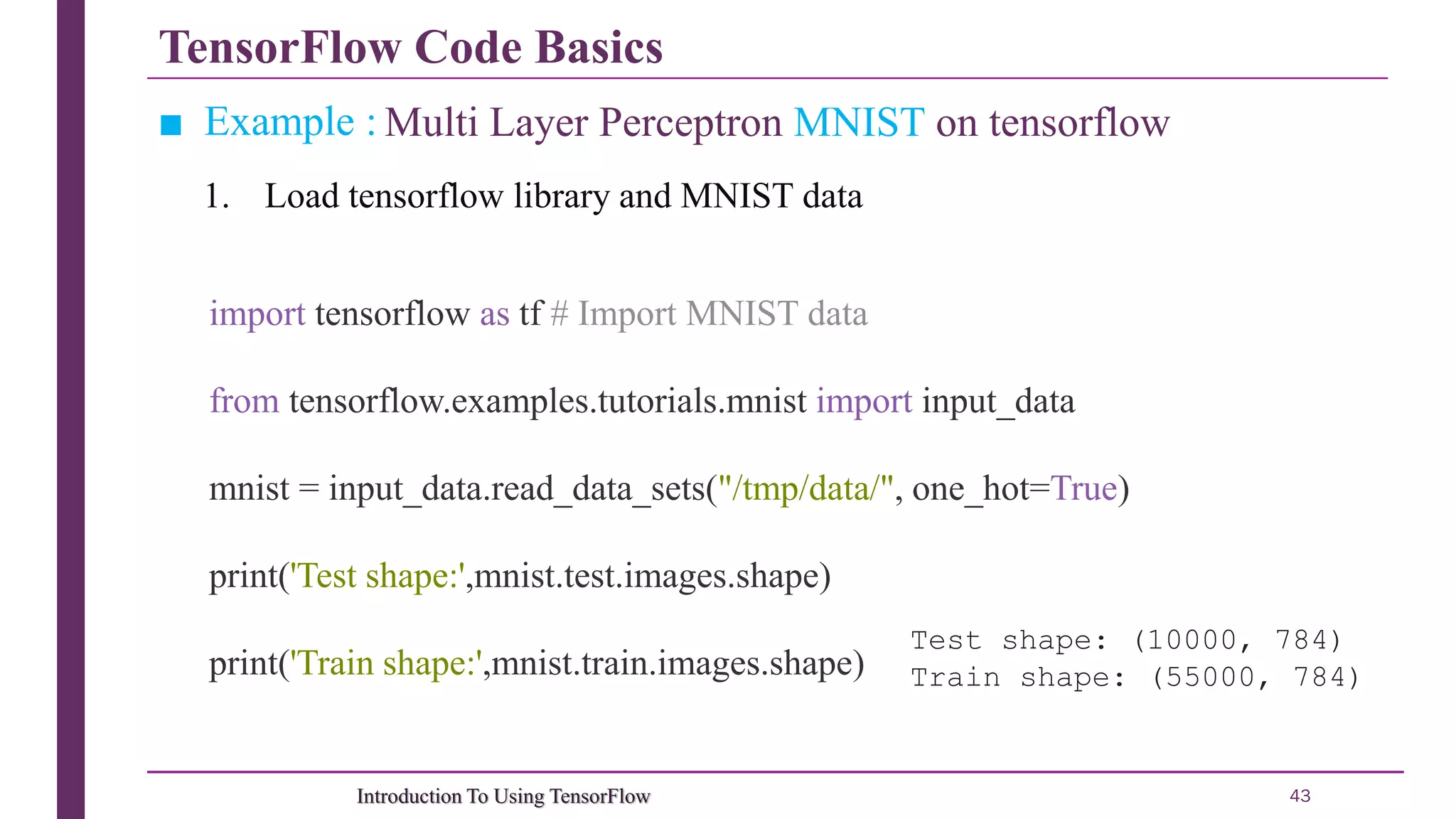 TensorFlow Code Basics

■ Example : Multi Layer Perceptron MNIST on tensorflow

1. Load tensorflow library and MNIST data

import tensorflow as tf # Import MNIST data

from tensorflow.examples.tutorials.mnist import input_data

mnist = input_data.read_data_sets("/tmp/data/", one_hot=True)

print('Test shape:',mnist.test.images.shape)

print('Train shape:',mnist.train.images.shape)

Test shape: (10000, 784)
Train shape: (55000, 784)

Introduction To Using TensorFlow

43